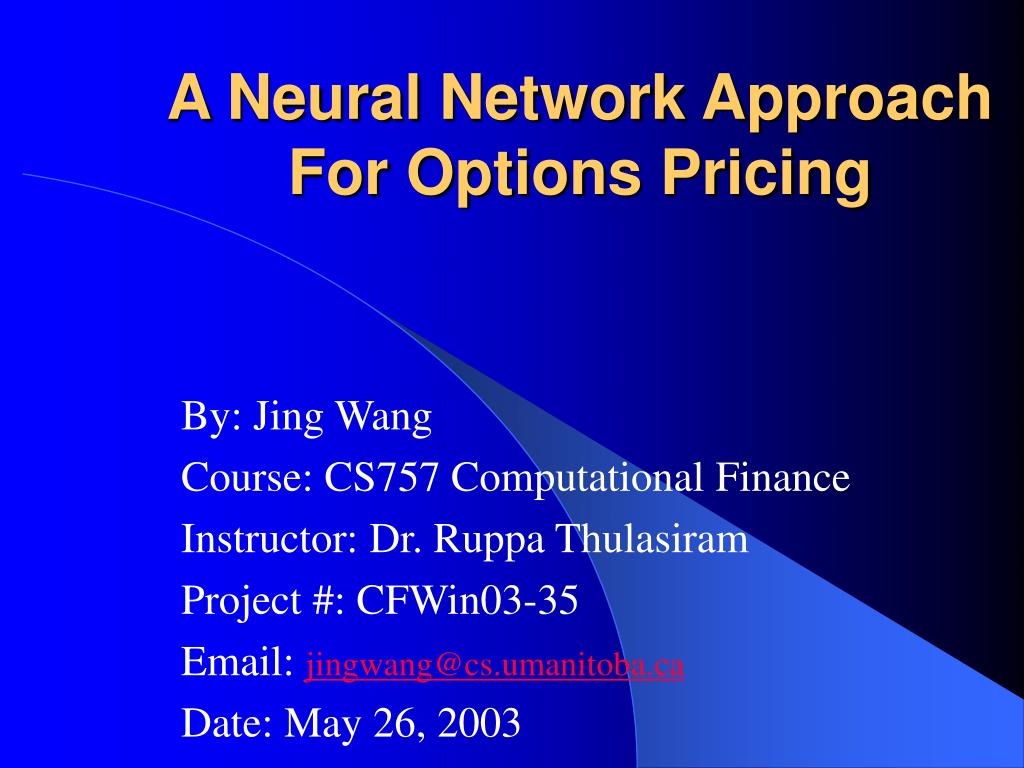 A Neural Network Approach For Options Pricing

By: Jing Wang
Course: CS757 Computational Finance
Instructor: Dr. Ruppa Thulasiram
Project #: CFWin03-35
Email: jingwang@cs.umanitoba.ca
Date: May 26, 2003